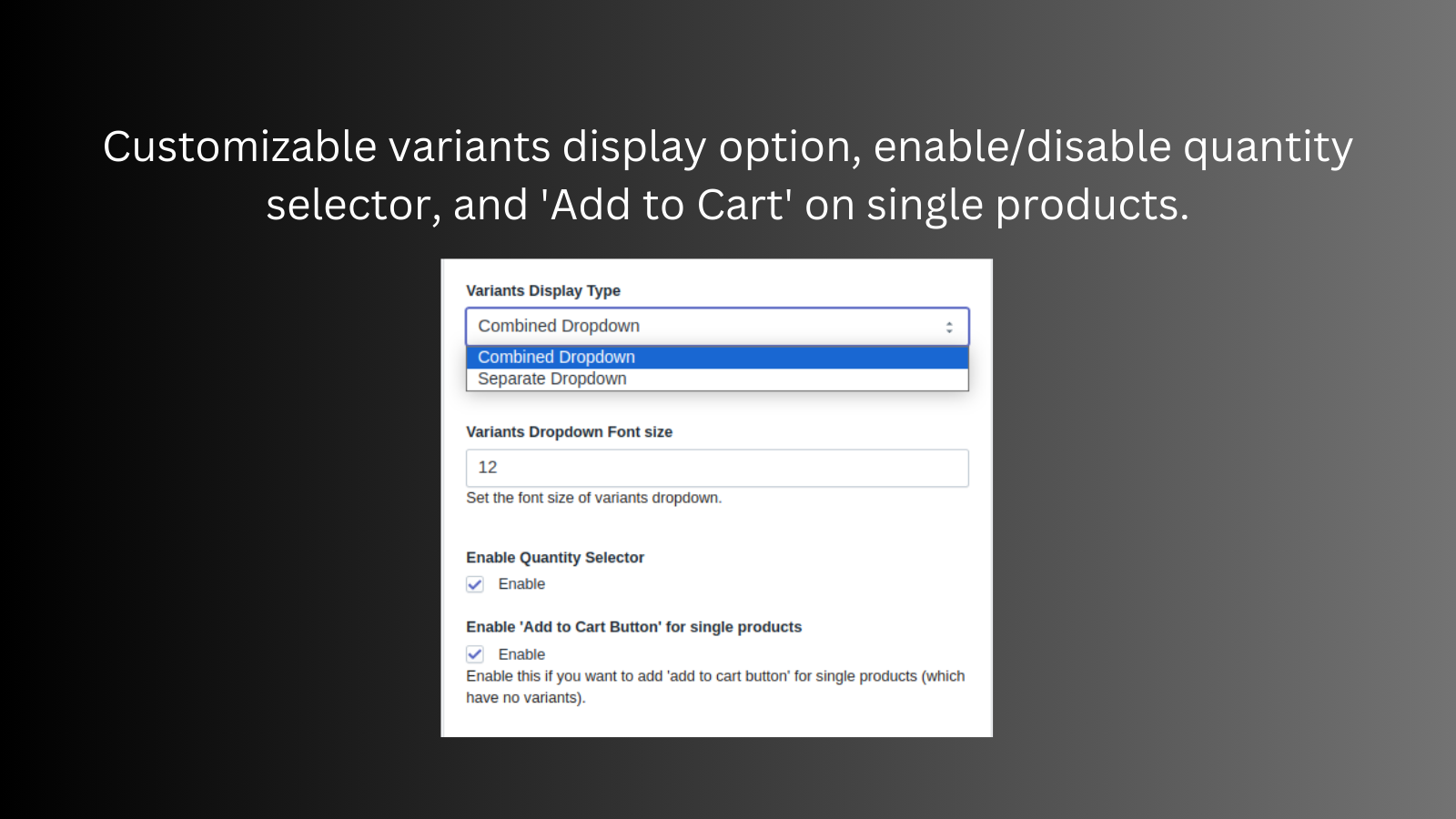 Customizable variants display option, enable/disable quantity selector, and 'Add to Cart' on single products.

Variants Display Type

Combined Dropdown

Combined Dropdown
Separate Dropdown

Variants Dropdown Font size

12

Set the font size of variants dropdown.

Enable Quantity Selector

Enable

Enable 'Add to Cart Button' for single products

Enable

Enable this if you want to add 'add to cart button' for single products (which have no variants).